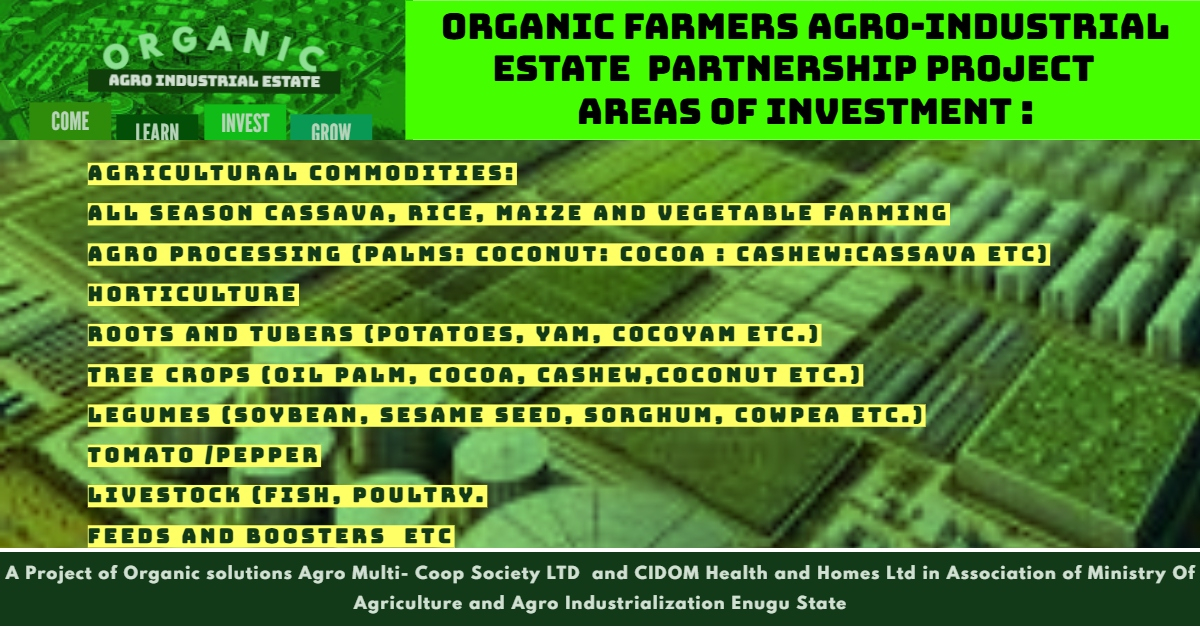 ORGANIC
AGRO INDUSTRIAL ESTATE
COME LEARN INVEST GROW

ORGANIC FARMERS AGRO-INDUSTRIAL ESTATE PARTNERSHIP PROJECT AREAS OF INVESTMENT :

AGRICULTURAL COMMODITIES:
ALL SEASON CASSAVA, RICE, MAIZE AND VEGETABLE FARMING
AGRO PROCESSING (PALMS: COCONUT: COCOA : CASHEW:CASSAVA ETC)
HORTICULTURE
ROOTS AND TUBERS (POTATOES, YAM, COCOYAM ETC.)
TREE CROPS (OIL PALM, COCOA, CASHEW,COCONUT ETC.)
LEGUMES (SOYBEAN, SESAME SEED, SORGHUM, COWPEA ETC.)
TOMATO /PEPPER
LIVESTOCK (FISH, POULTRY.
FEEDS AND BOOSTERS ETC

A Project of Organic solutions Agro Multi- Coop Society LTD and CIDOM Health and Homes Ltd in Association of Ministry Of Agriculture and Agro Industrialization Enugu State